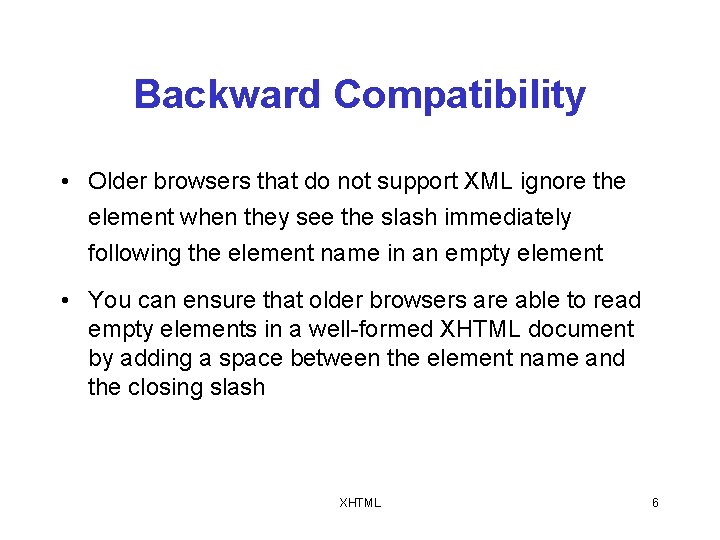 Backward Compatibility

• Older browsers that do not support XML ignore the element when they see the slash immediately following the element name in an empty element

• You can ensure that older browsers are able to read empty elements in a well-formed XHTML document by adding a space between the element name and the closing slash

XHTML

6